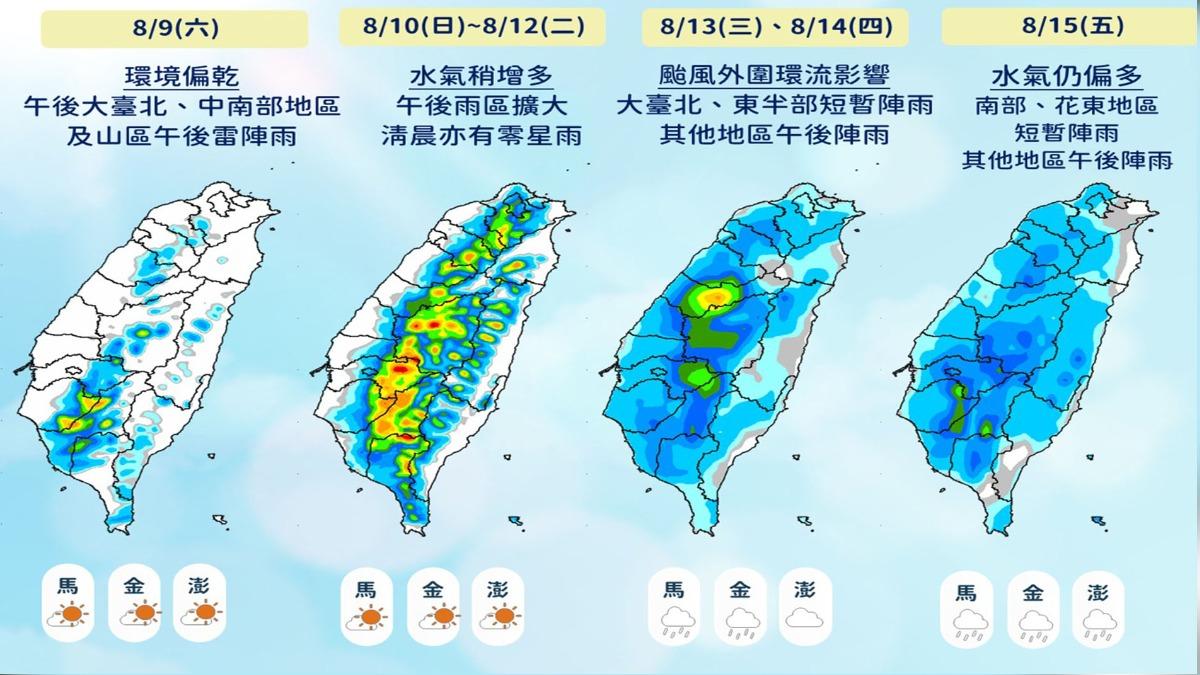 8/9(六)

環境偏乾
午後大臺北、中南部地區
及山區午後雷陣雨

馬 金 澎

8/10(日)~8/12(二)

水氣稍增多
午後雨區擴大
清晨亦有零星雨

馬 金 澎

8/13(三)、8/14(四)

颱風外圍環流影響
大臺北、東半部短暫陣雨
其他地區午後陣雨

馬 金 澎

8/15(五)

水氣仍偏多
南部、花東地區
短暫陣雨
其他地區午後陣雨

馬 金 澎